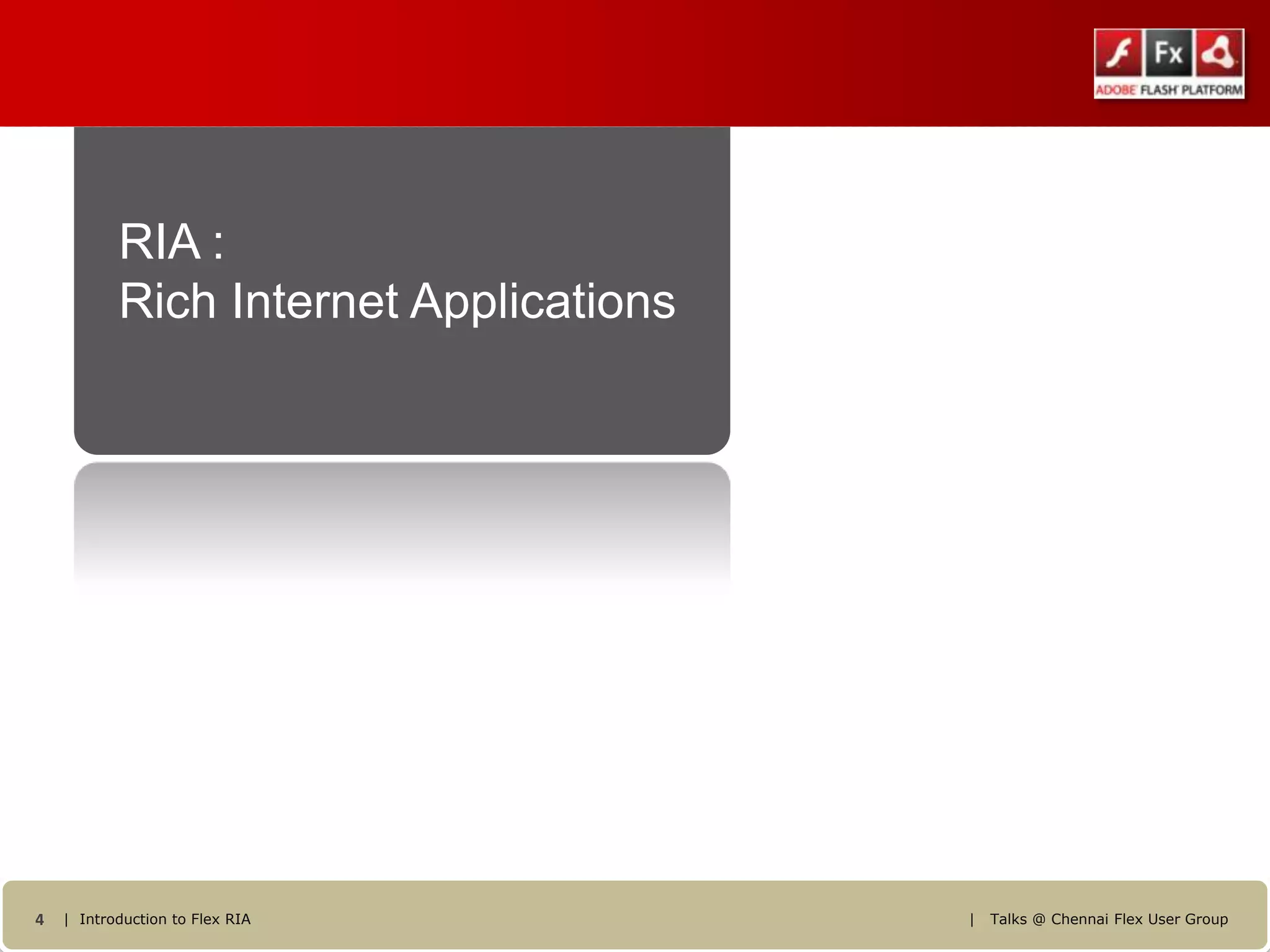 Fx
ADOBE FLASH PLATFORM

RIA :
Rich Internet Applications

4 | Introduction to Flex RIA | Talks @ Chennai Flex User Group